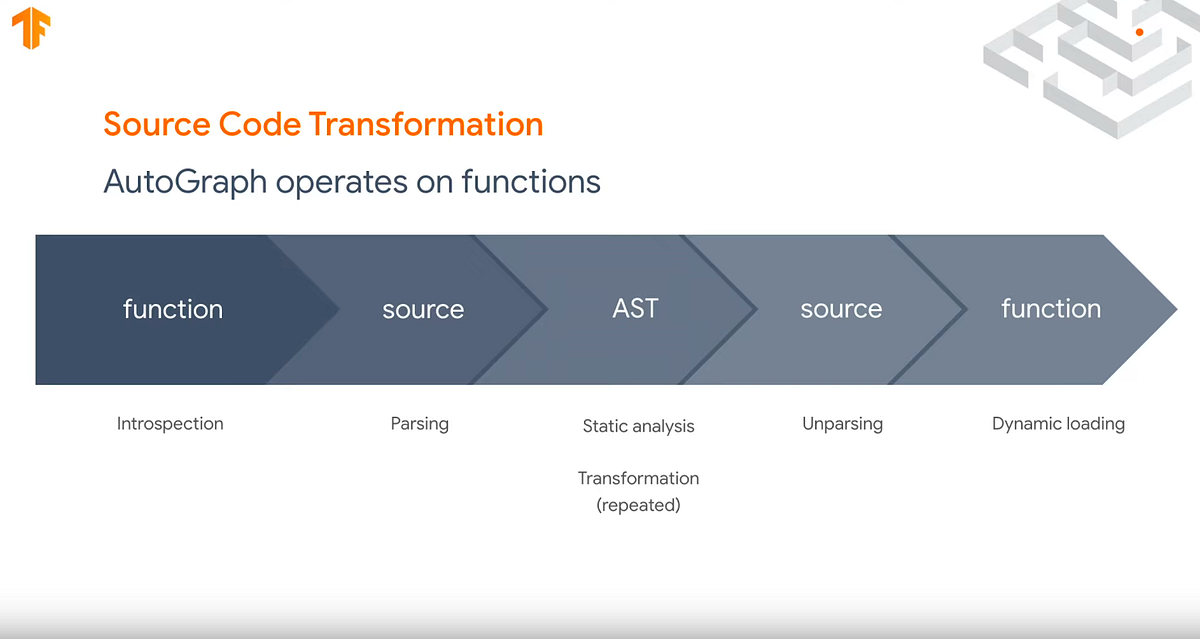 Source Code Transformation

AutoGraph operates on functions

function

source

AST

source

function

Introspection

Parsing

Static analysis

Transformation (repeated)

Unparsing

Dynamic loading